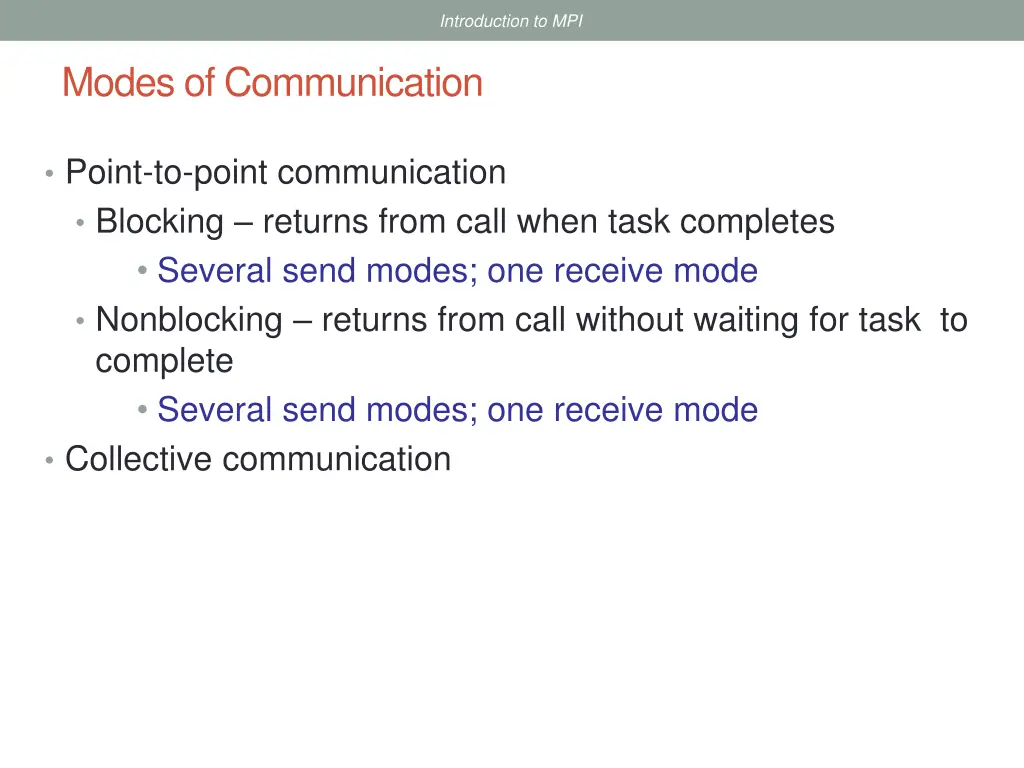 Introduction to MPI

Modes of Communication

• Point-to-point communication
  • Blocking – returns from call when task completes
    • Several send modes; one receive mode
  • Nonblocking – returns from call without waiting for task to complete
    • Several send modes; one receive mode
• Collective communication